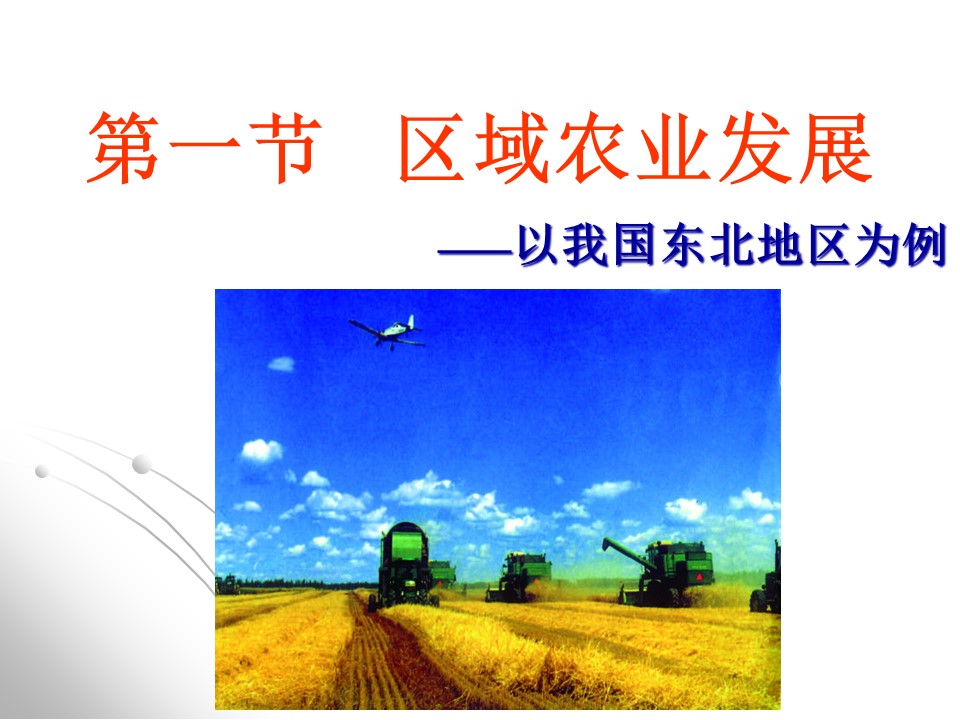 第一节 区域农业发展

——以我国东北地区为例